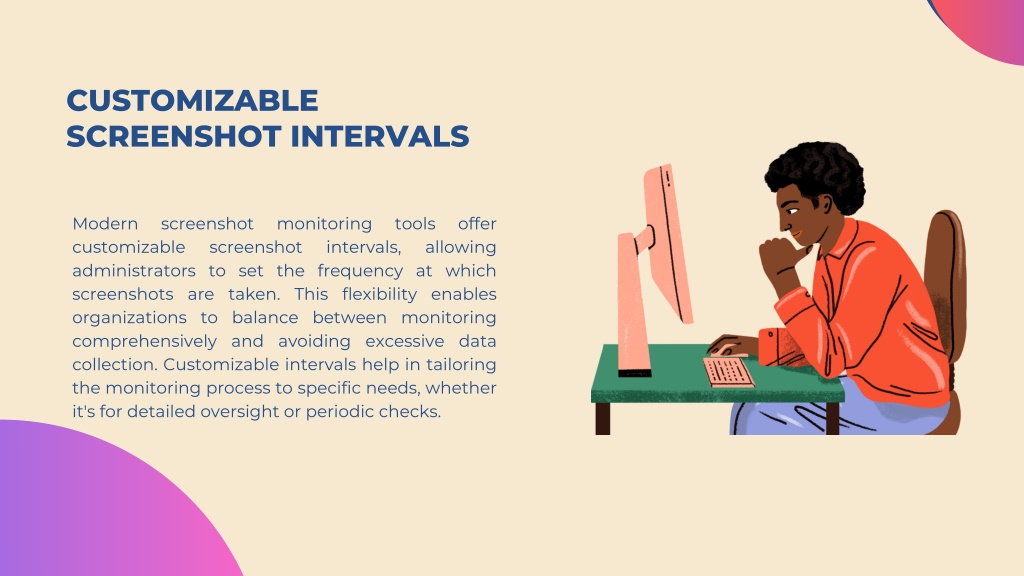 CUSTOMIZABLE SCREENSHOT INTERVALS

Modern screenshot monitoring tools offer customizable screenshot intervals, allowing administrators to set the frequency at which screenshots are taken. This flexibility enables organizations to balance between monitoring comprehensively and avoiding excessive data collection. Customizable intervals help in tailoring the monitoring process to specific needs, whether it's for detailed oversight or periodic checks.